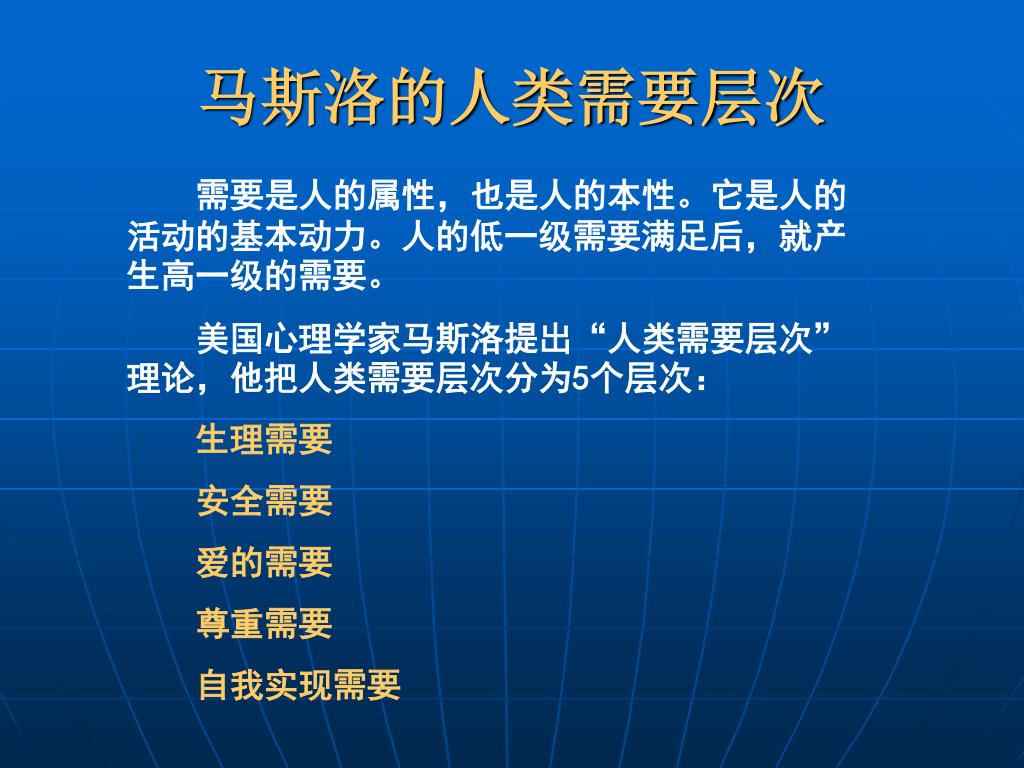 马斯洛的人类需要层次

需要是人的属性，也是人的本性。它是人的活动的基本动力。人的低一级需要满足后，就产生高一级的需要。

美国心理学家马斯洛提出“人类需要层次”理论，他把人类需要层次分为5个层次：

生理需要

安全需要

爱的需要

尊重需要

自我实现需要